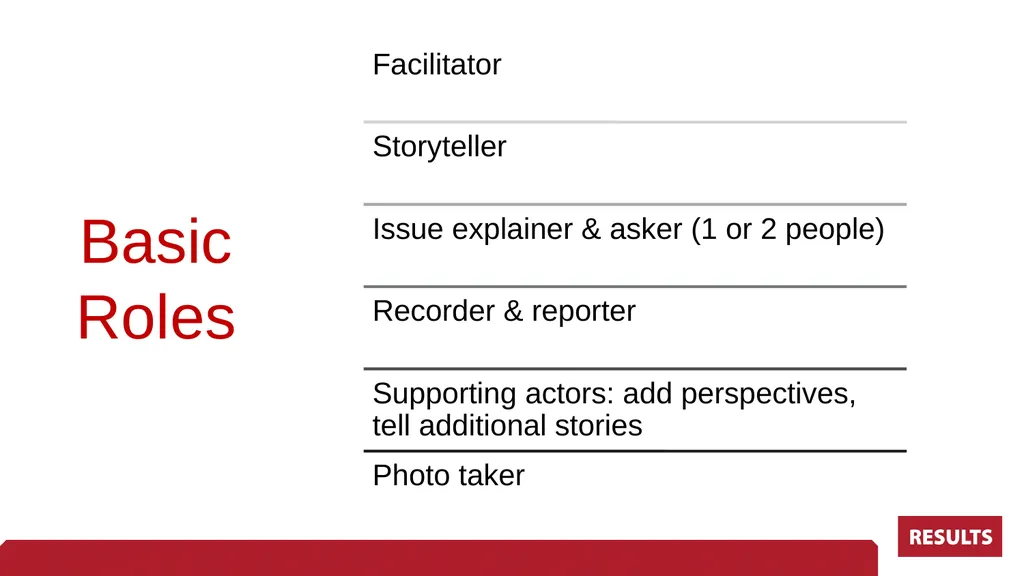 Basic Roles

Facilitator

Storyteller

Issue explainer & asker (1 or 2 people)

Recorder & reporter

Supporting actors: add perspectives, tell additional stories

Photo taker

RESULTS